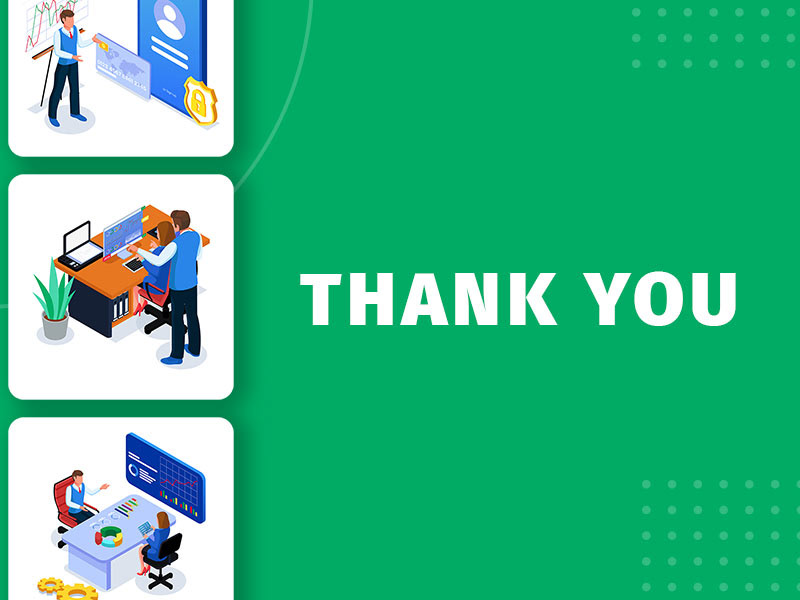 THANK YOU